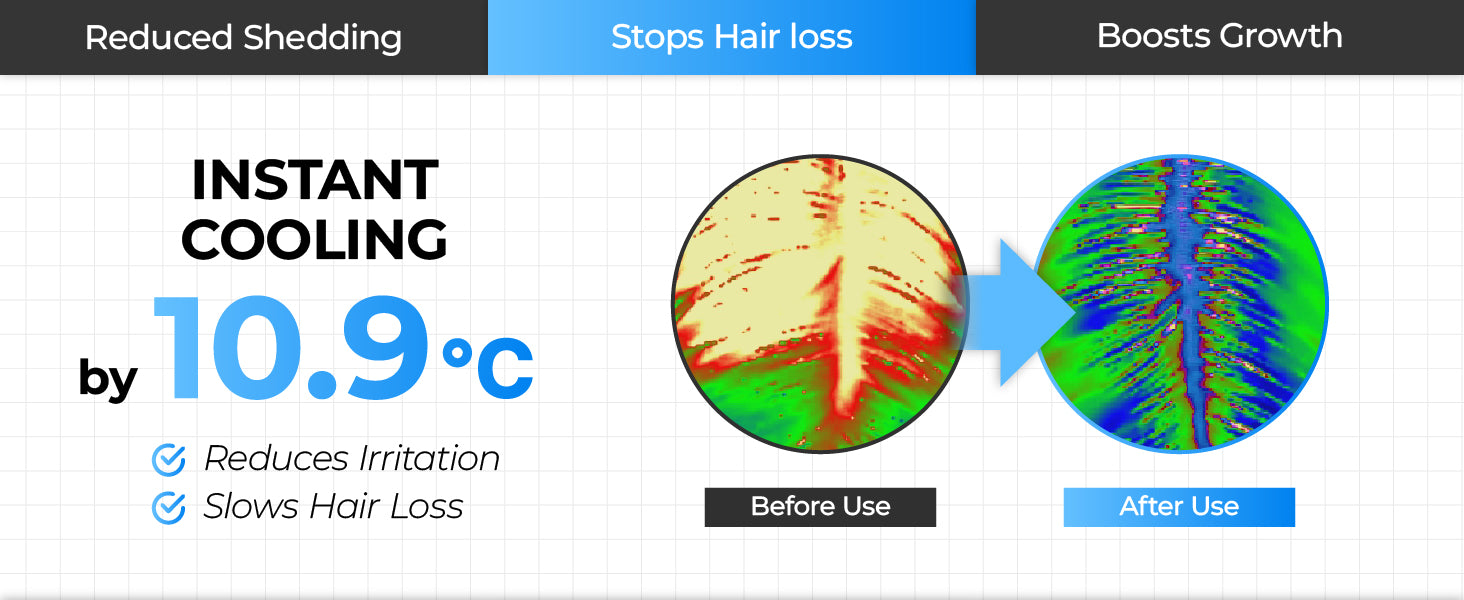 Reduced Shedding

Stops Hair loss

Boosts Growth

INSTANT COOLING

by 10.9°c

Reduces Irritation

Slows Hair Loss

Before Use

After Use